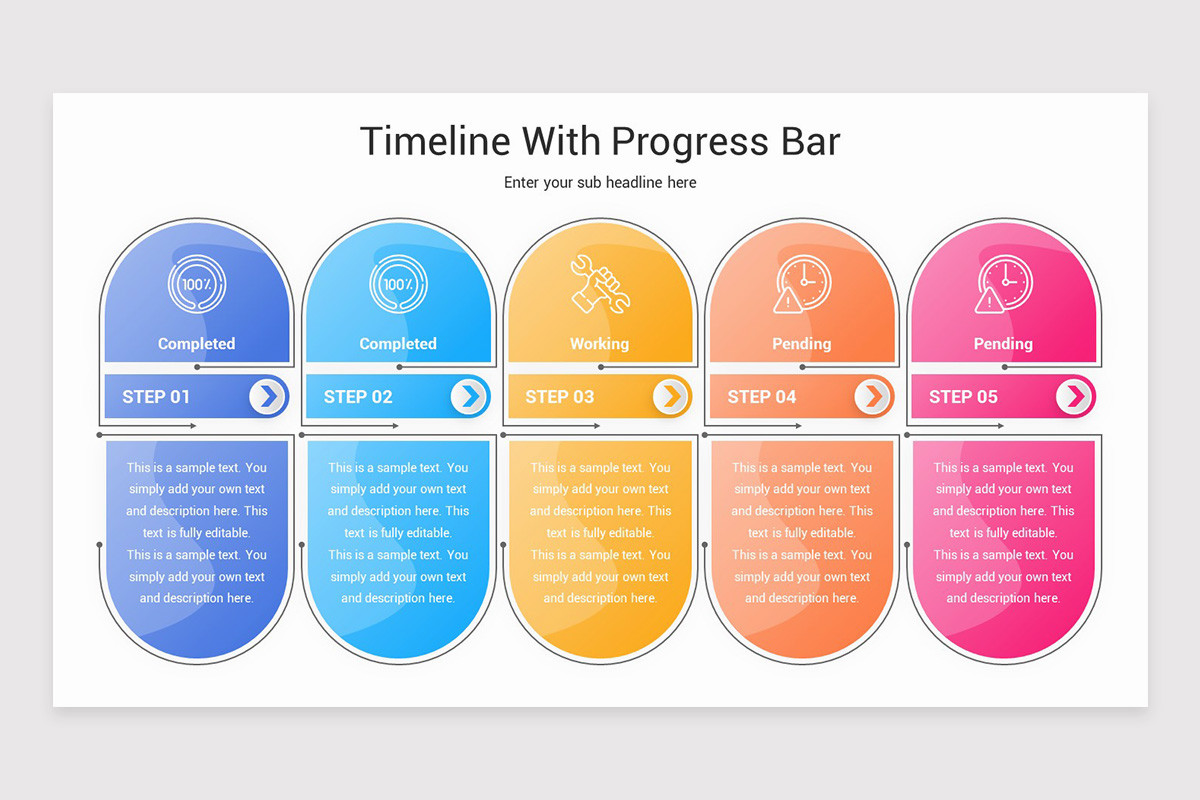 Timeline With Progress Bar

Enter your sub headline here

100%

Completed

STEP 01

This is a sample text. You simply add your own text and description here. This text is fully editable. This is a sample text. You simply add your own text and description here.

100%

Completed

STEP 02

This is a sample text. You simply add your own text and description here. This text is fully editable. This is a sample text. You simply add your own text and description here.

Working

STEP 03

This is a sample text. You simply add your own text and description here. This text is fully editable. This is a sample text. You simply add your own text and description here.

Pending

STEP 04

This is a sample text. You simply add your own text and description here. This text is fully editable. This is a sample text. You simply add your own text and description here.

Pending

STEP 05

This is a sample text. You simply add your own text and description here. This text is fully editable. This is a sample text. You simply add your own text and description here.